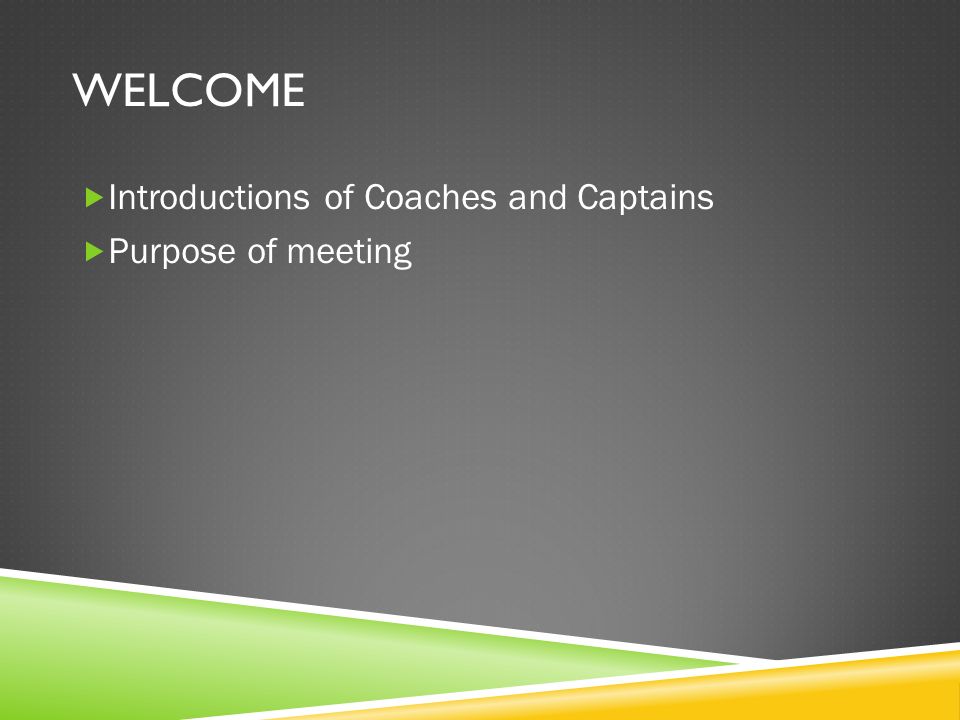 WELCOME

Introductions of Coaches and Captains

Purpose of meeting